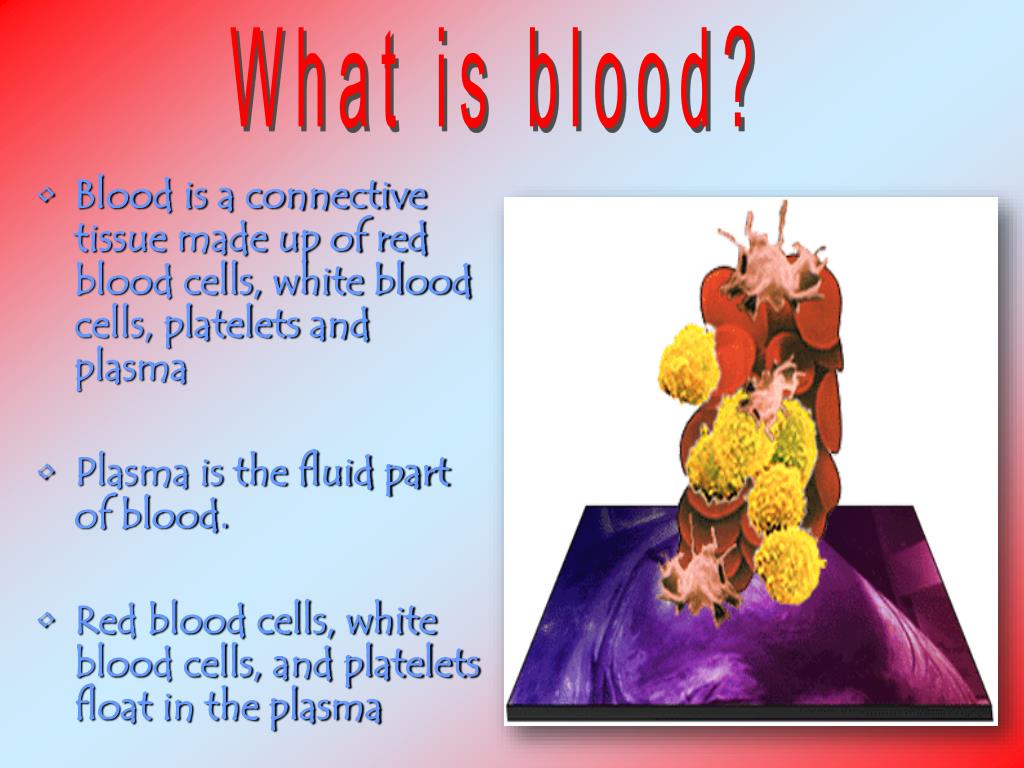 What is blood?

• Blood is a connective tissue made up of red blood cells, white blood cells, platelets and plasma

• Plasma is the fluid part of blood.

• Red blood cells, white blood cells, and platelets float in the plasma